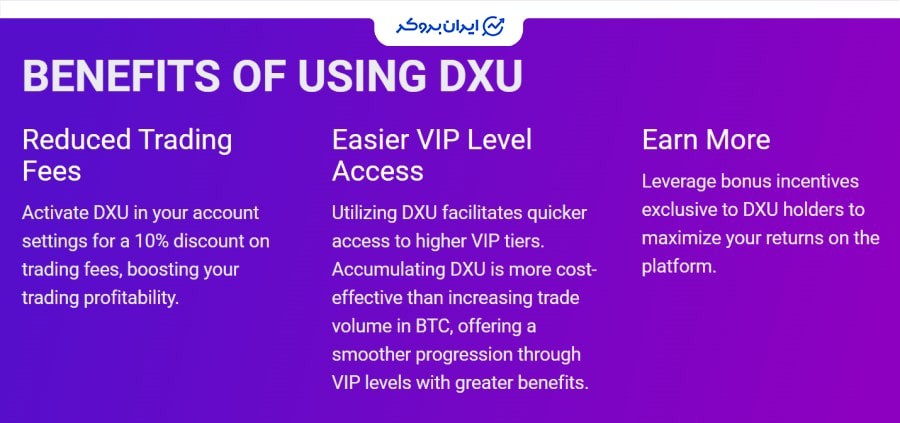 ایران بروکر

BENEFITS OF USING DXU

Reduced Trading Fees

Activate DXU in your account settings for a 10% discount on trading fees, boosting your trading profitability.

Easier VIP Level Access

Utilizing DXU facilitates quicker access to higher VIP tiers. Accumulating DXU is more cost-effective than increasing trade volume in BTC, offering a smoother progression through VIP levels with greater benefits.

Earn More

Leverage bonus incentives exclusive to DXU holders to maximize your returns on the platform.